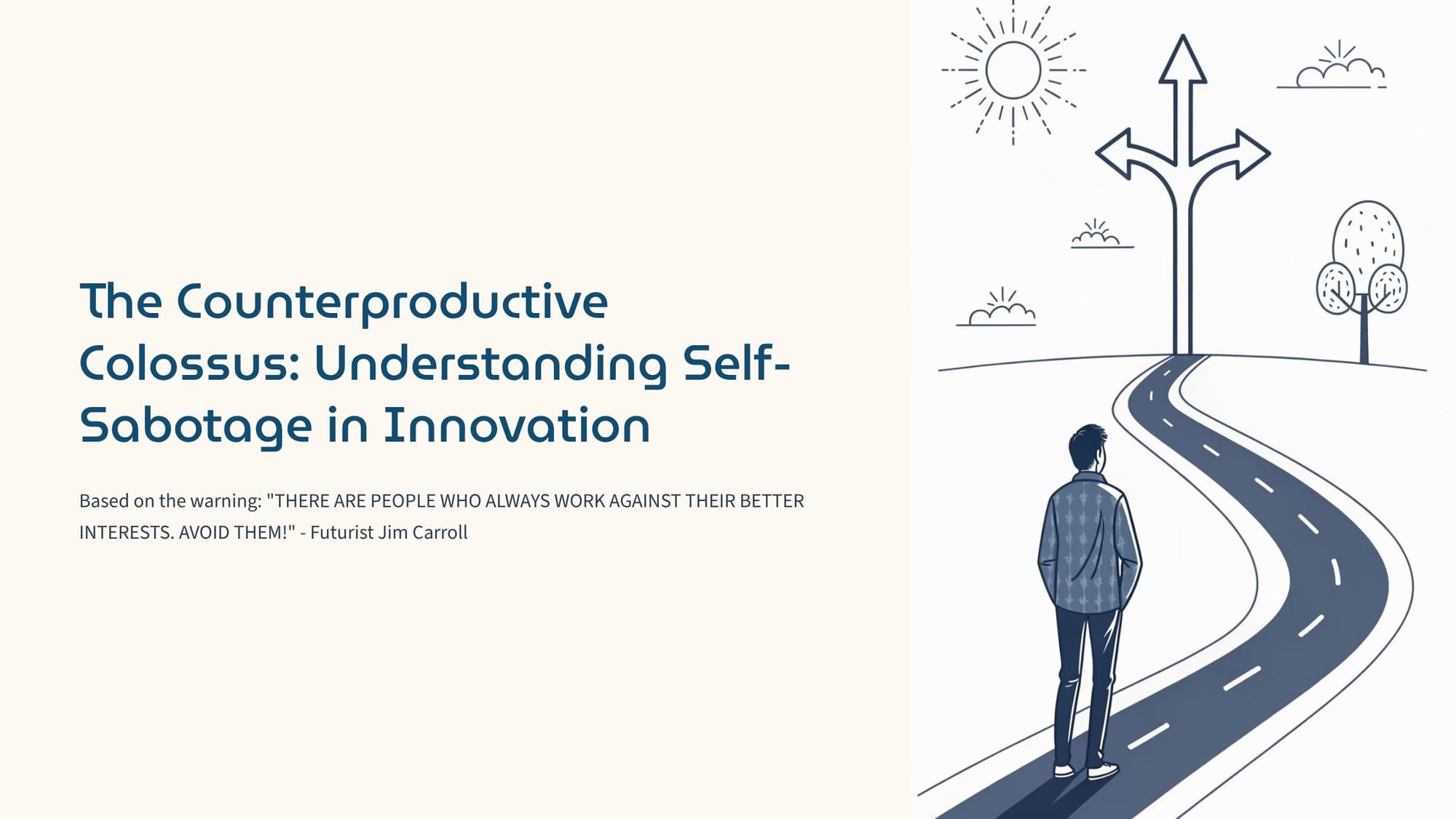 The Counterproductive Colossus: Understanding Self-Sabotage in Innovation

Based on the warning: "THERE ARE PEOPLE WHO ALWAYS WORK AGAINST THEIR BETTER INTERESTS. AVOID THEM!" - Futurist Jim Carroll